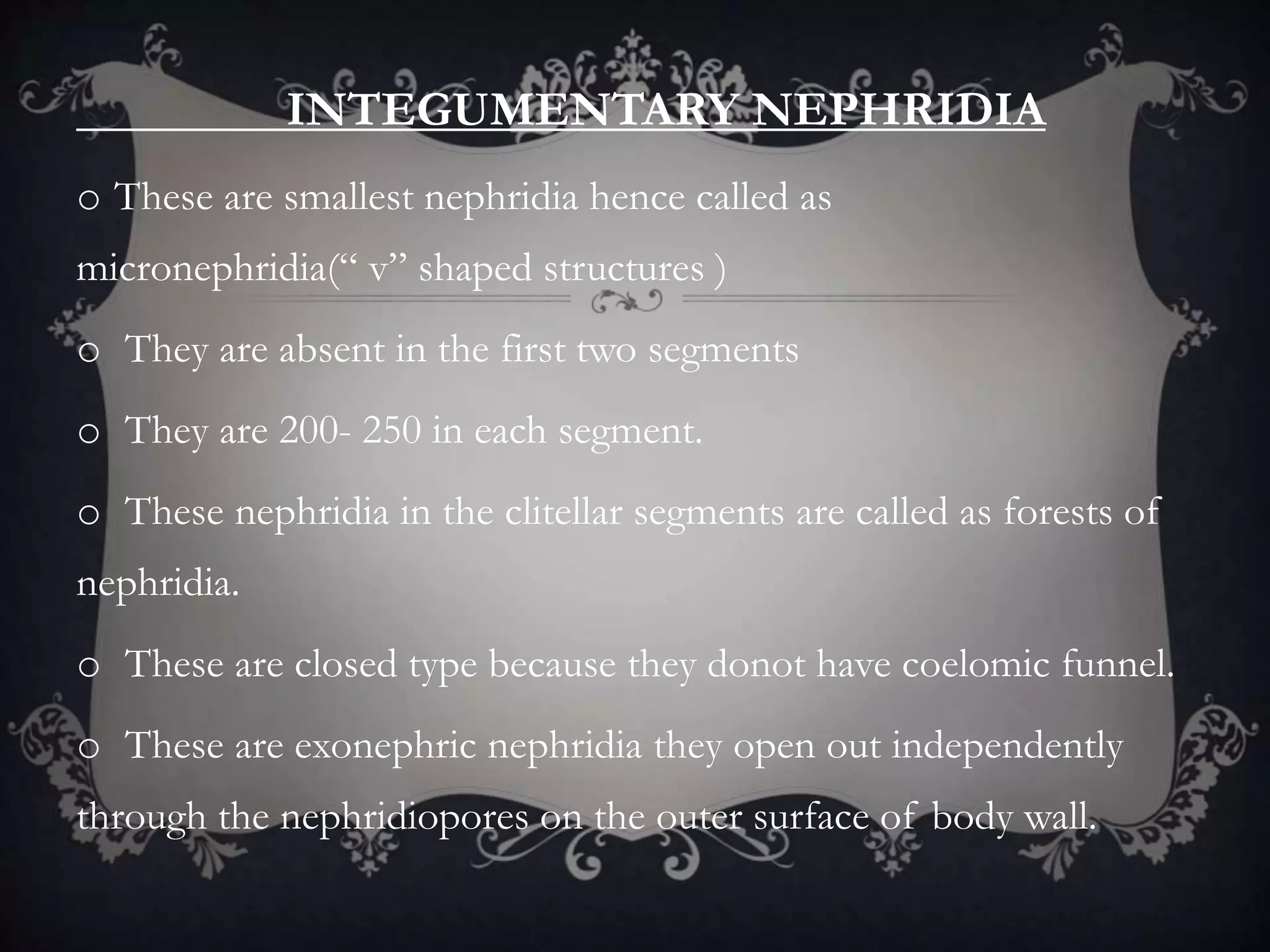 INTEGUMENTARY NEPHRIDIA

o These are smallest nephridia hence called as micronephridia(“ v” shaped structures )

o They are absent in the first two segments

o They are 200- 250 in each segment.

o These nephridia in the clitellar segments are called as forests of nephridia.

o These are closed type because they donot have coelomic funnel.

o These are exonephric nephridia they open out independently through the nephridiopores on the outer surface of body wall.